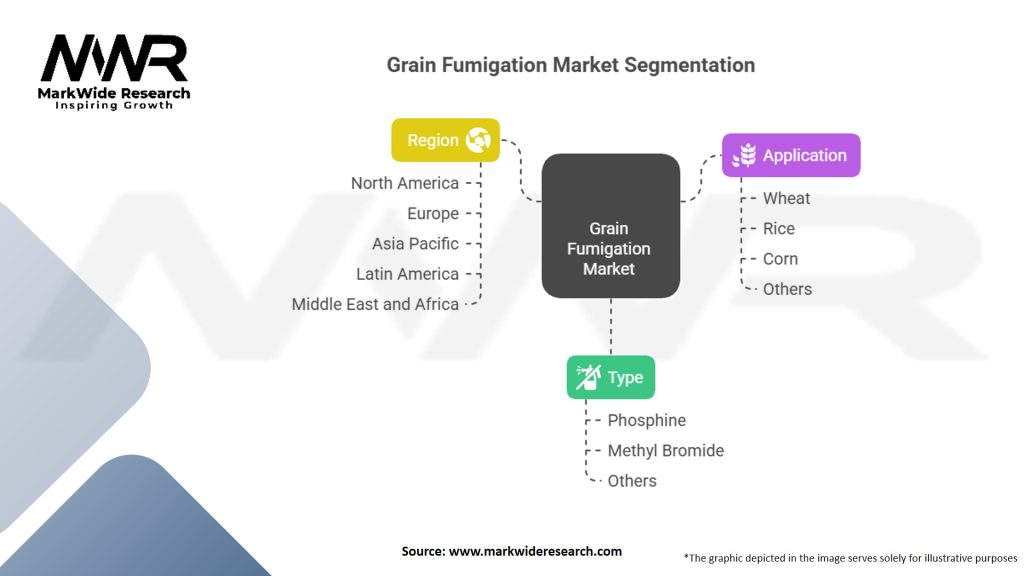 MWR
MarkWide Research
Inspiring Growth

Grain Fumigation Market Segmentation

Region
North America
Europe
Asia Pacific
Latin America
Middle East and Africa

Grain Fumigation Market

Application
Wheat
Rice
Corn
Others

Type
Phosphine
Methyl Bromide
Others

Source: www.markwideresearch.com

*The graphic depicted in the image serves solely for illustrative purposes